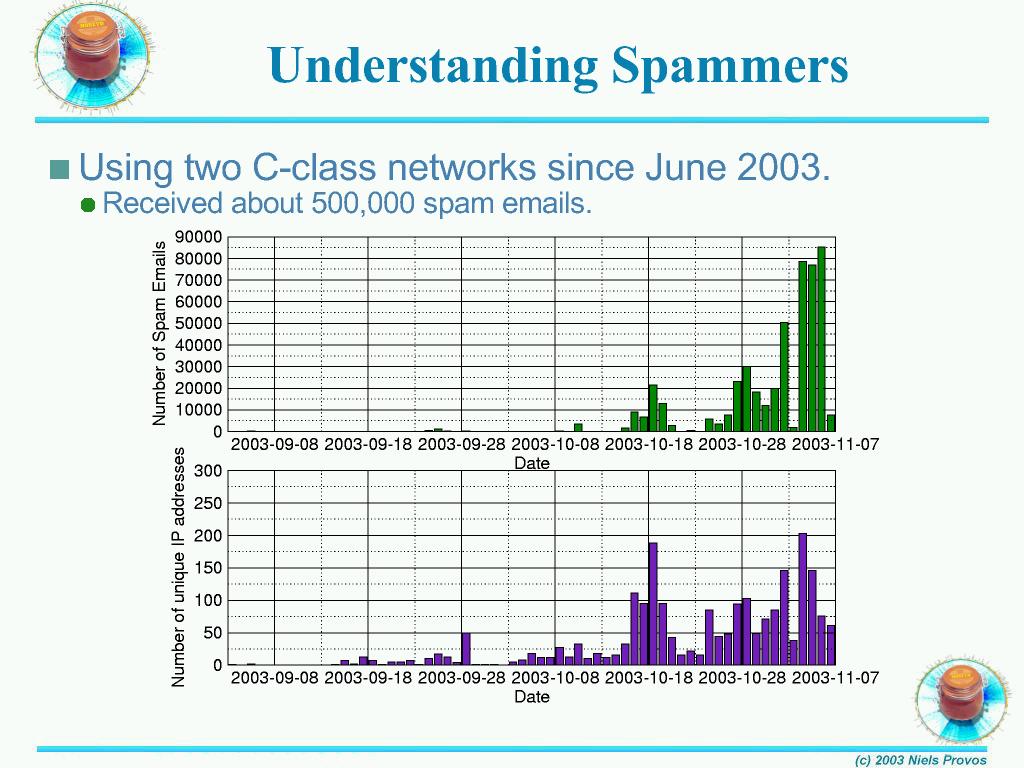 Understanding Spammers

Using two C-class networks since June 2003.

Received about 500,000 spam emails.

Number of Spam Emails
90000
80000
70000
60000
50000
40000
30000
20000
10000
0
2003-09-08 2003-09-18 2003-09-28 2003-10-08 2003-10-18 2003-10-28 2003-11-07
Date

Number of unique IP addresses
300
250
200
150
100
50
0
2003-09-08 2003-09-18 2003-09-28 2003-10-08 2003-10-18 2003-10-28 2003-11-07
Date

(c) 2003 Niels Provos